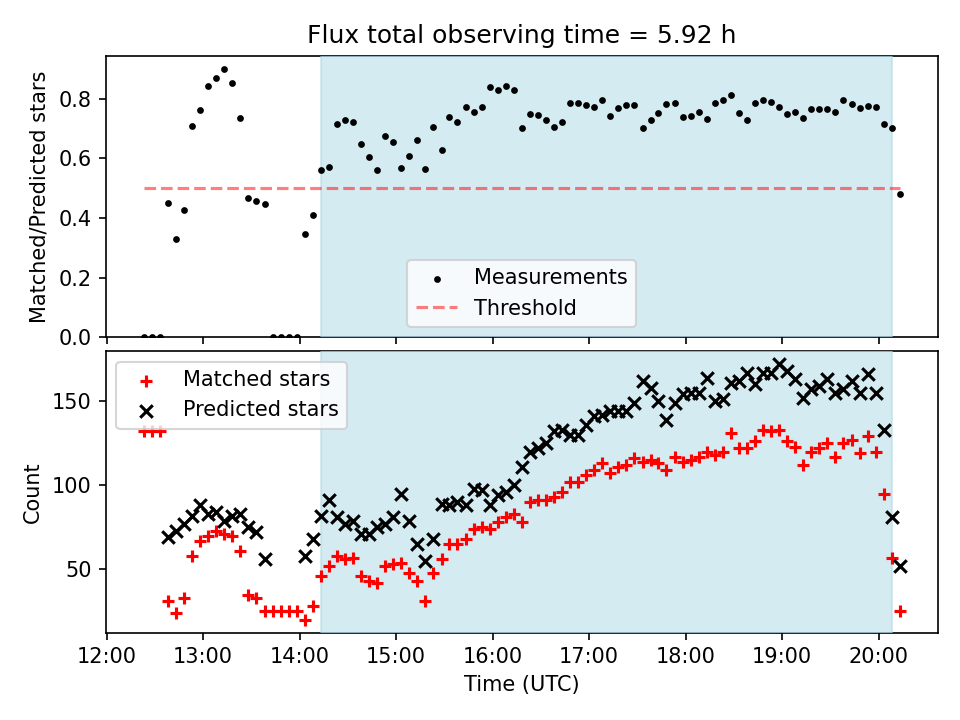 Flux total observing time = 5.92 h

Matched/Predicted stars

0.8
0.6
0.4
0.2
0.0

Measurements
Threshold

Matched stars
Predicted stars

Count

150
100
50

12:00 13:00 14:00 15:00 16:00 17:00 18:00 19:00 20:00

Time (UTC)